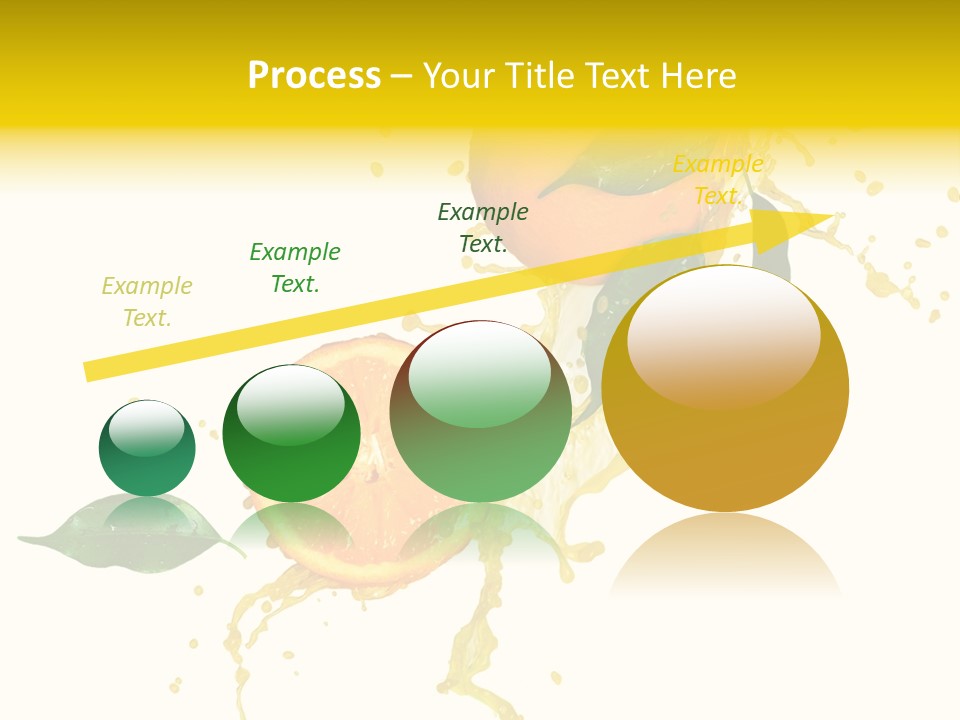 Process – Your Title Text Here

Example Text.

Example Text.

Example Text.

Example Text.